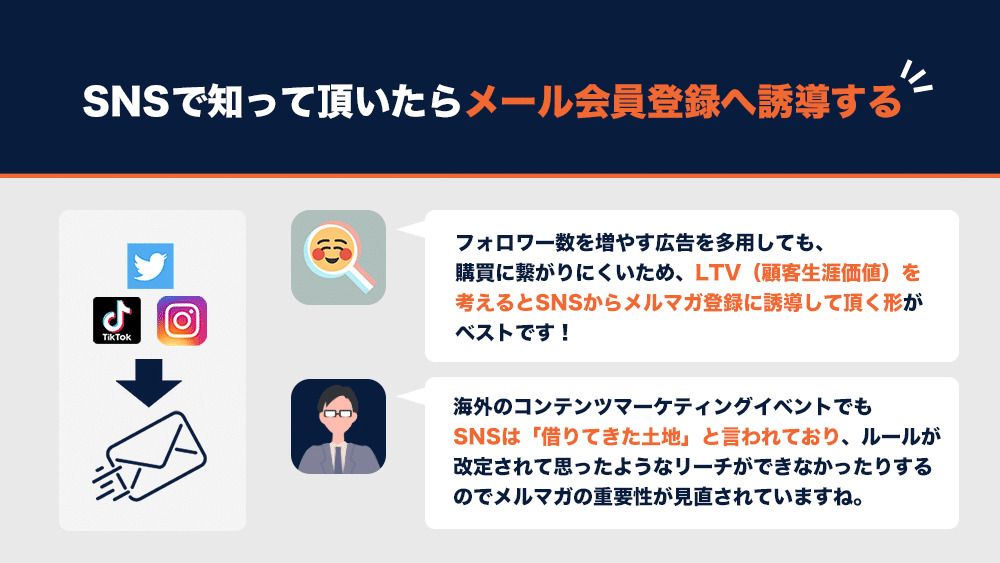 SNSで知って頂いたらメール会員登録へ誘導する

TikTok

フォロワー数を増やす広告を多用しても、購買に繋がりにくいため、LTV（顧客生涯価値）を考えるとSNSからメルマガ登録に誘導して頂く形がベストです！

海外のコンテンツマーケティングイベントでもSNSは「借りてきた土地」と言われており、ルールが改定されて思ったようなリーチができなかったりするのでメルマガの重要性が見直されていますね。